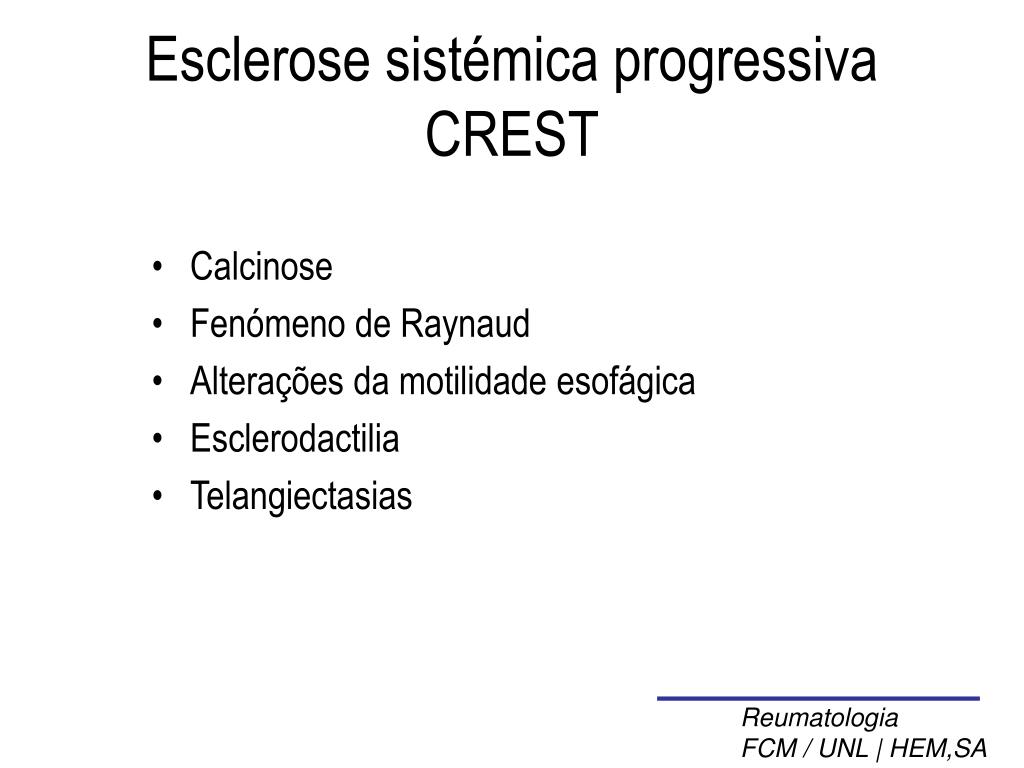 Esclerose sistémica progressiva
CREST

• Calcinose
• Fenómeno de Raynaud
• Alterações da motilidade esofágica
• Esclerodactilia
• Telangiectasias

Reumatologia
FCM / UNL | HEM,SA